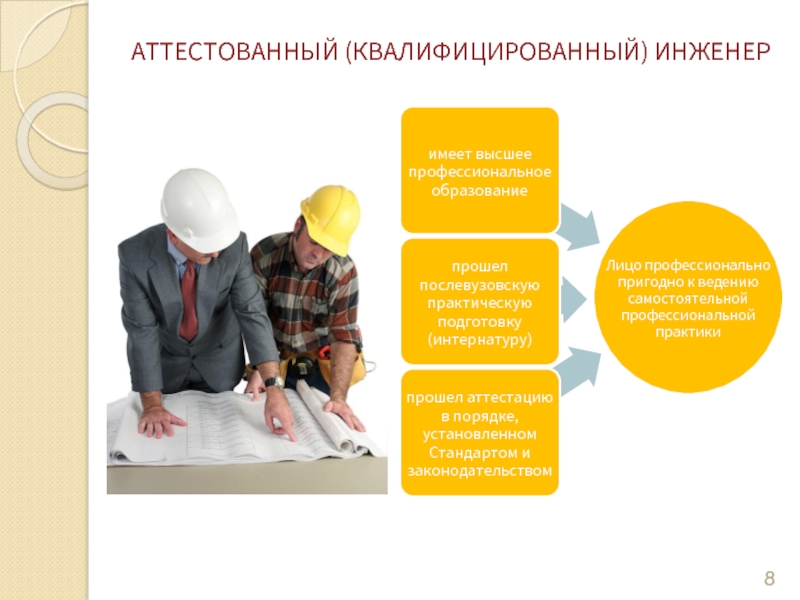 АТТЕСТОВАННЫЙ (КВАЛИФИЦИРОВАННЫЙ) ИНЖЕНЕР

имеет высшее профессиональное образование

прошел послевузовскую практическую подготовку (интернатуру)

прошел аттестацию в порядке, установленном Стандартом и законодательством

Лицо профессионально пригодно к ведению самостоятельной профессиональной практики

8